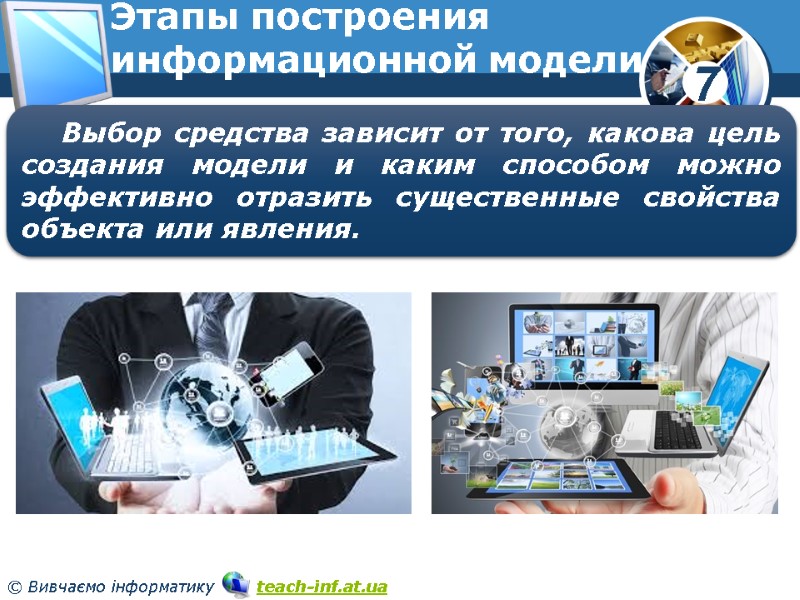 Этапы построения информационной модели

7

Выбор средства зависит от того, какова цель создания модели и каким способом можно эффективно отразить существенные свойства объекта или явления.

© Вивчаємо інформатику teach-inf.at.ua